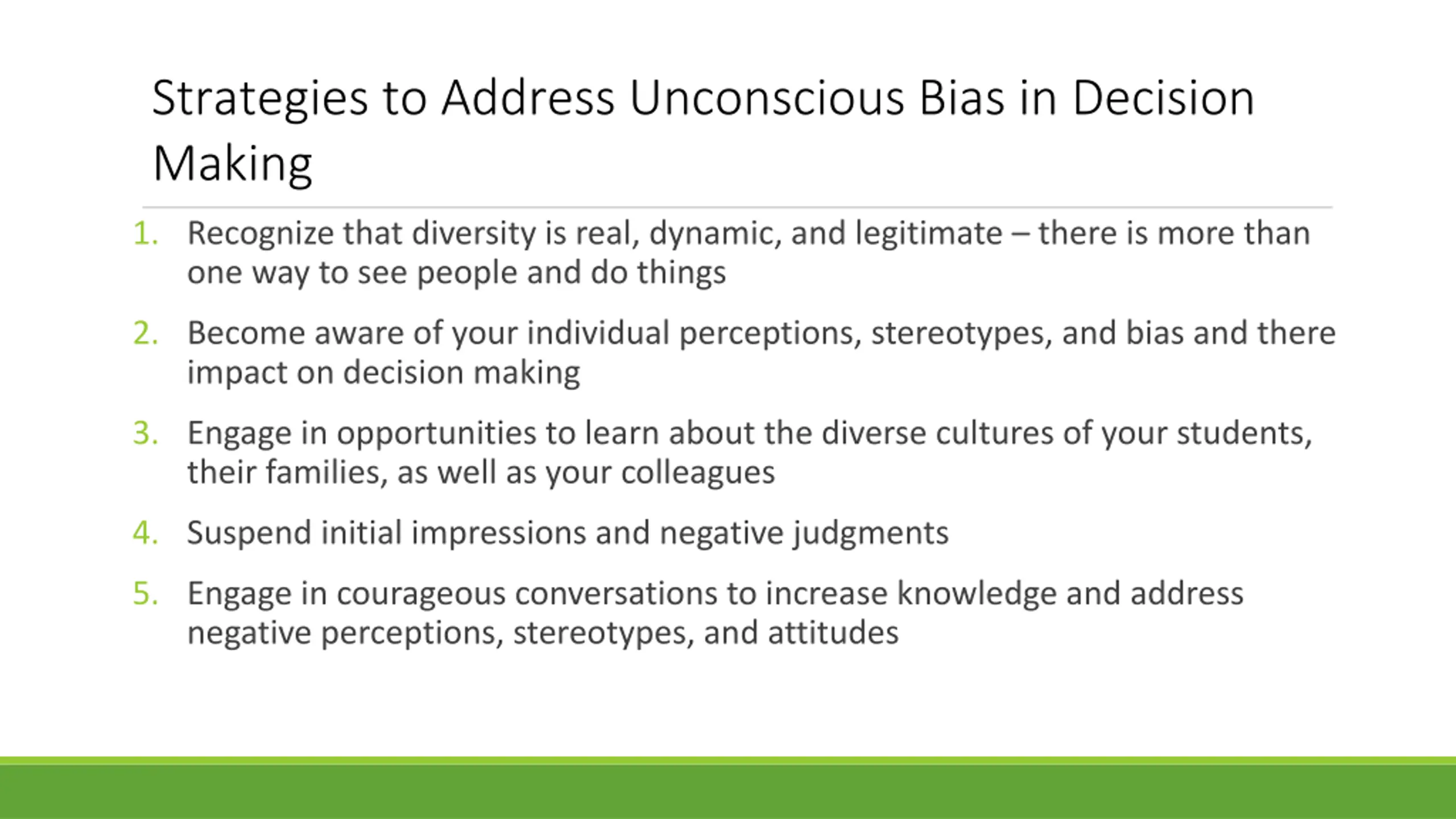 Strategies to Address Unconscious Bias in Decision Making

1. Recognize that diversity is real, dynamic, and legitimate – there is more than one way to see people and do things

2. Become aware of your individual perceptions, stereotypes, and bias and there impact on decision making

3. Engage in opportunities to learn about the diverse cultures of your students, their families, as well as your colleagues

4. Suspend initial impressions and negative judgments

5. Engage in courageous conversations to increase knowledge and address negative perceptions, stereotypes, and attitudes